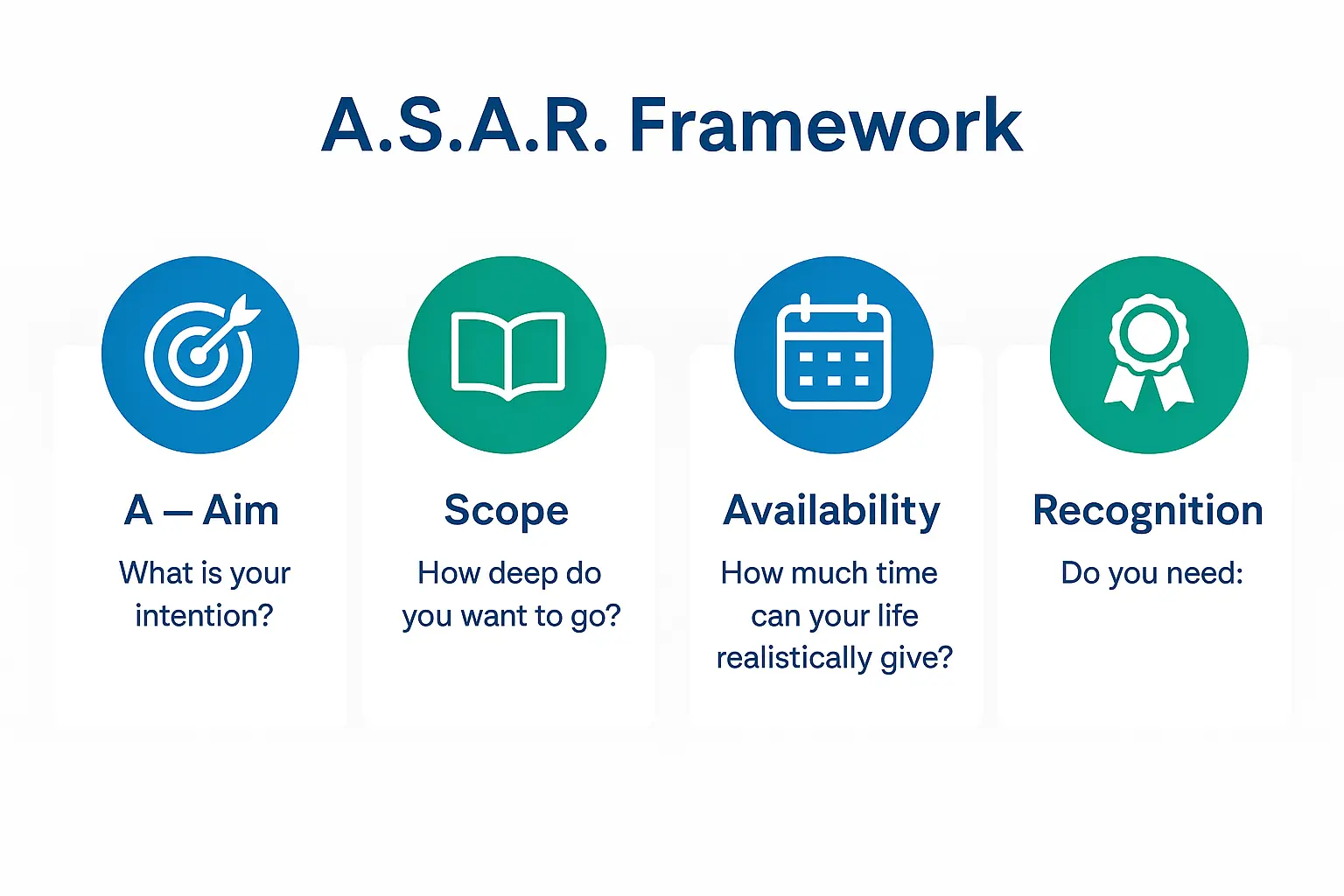 A.S.A.R. Framework

A — Aim

What is your intention?

Scope

How deep do you want to go?

Availability

How much time can your life realistically give?

Recognition

Do you need: